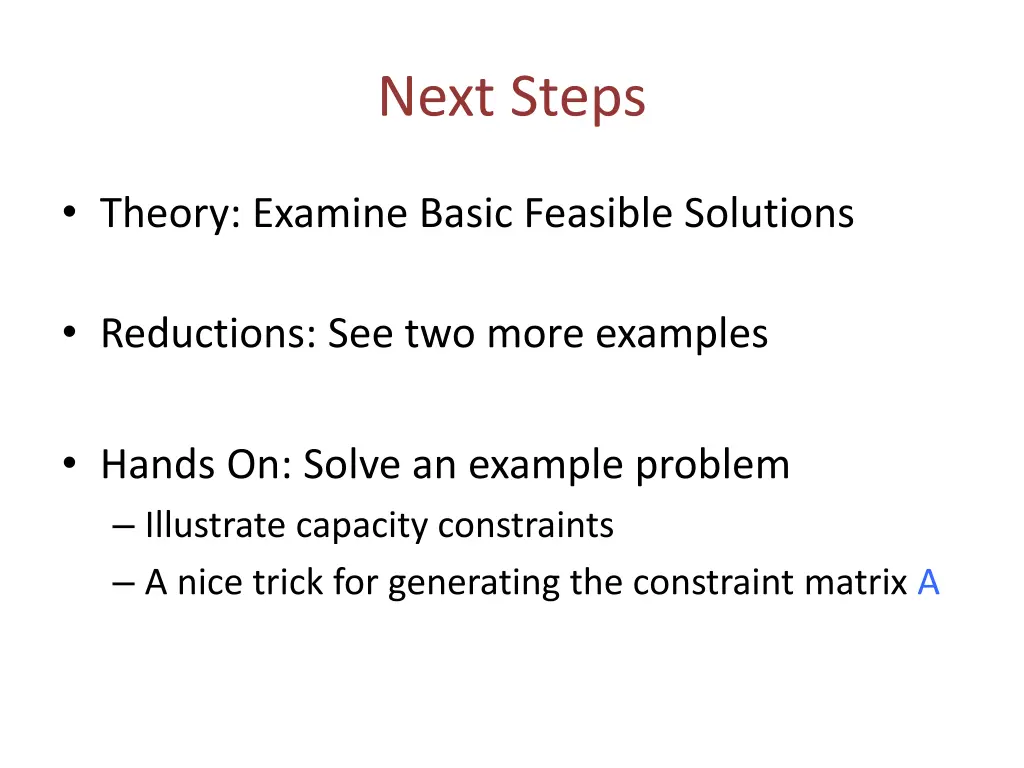 Next Steps

• Theory: Examine Basic Feasible Solutions

• Reductions: See two more examples

• Hands On: Solve an example problem
– Illustrate capacity constraints
– A nice trick for generating the constraint matrix A